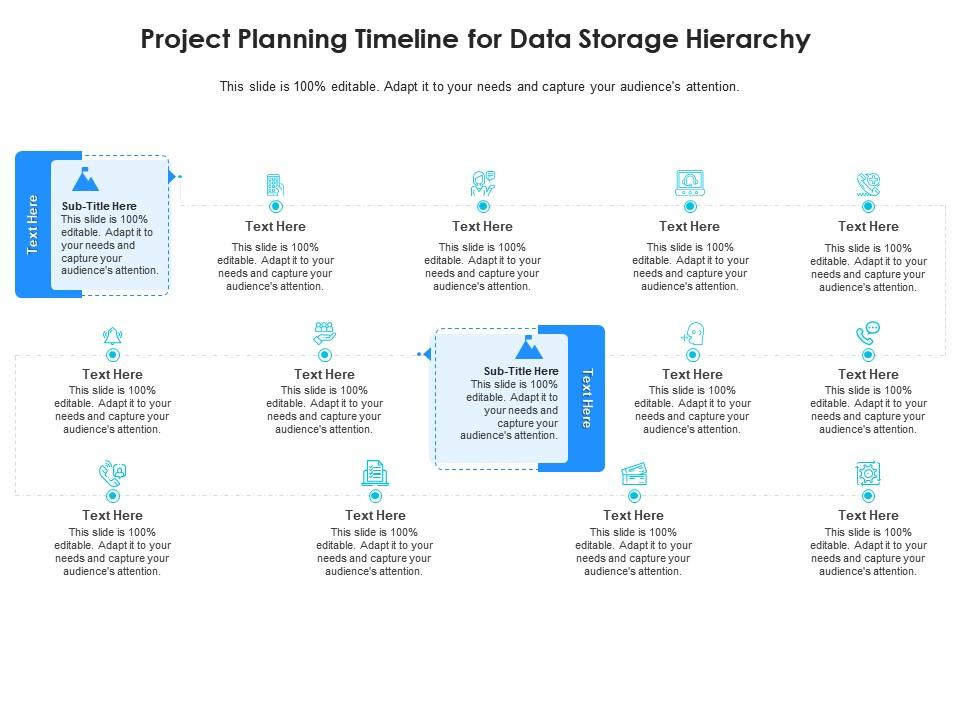 Project Planning Timeline for Data Storage Hierarchy

This slide is 100% editable. Adapt it to your needs and capture your audience's attention.

Text Here

Sub-Title Here
This slide is 100% editable. Adapt it to your needs and capture your audience's attention.

Text Here
This slide is 100% editable. Adapt it to your needs and capture your audience's attention.

Text Here
This slide is 100% editable. Adapt it to your needs and capture your audience's attention.

Text Here
This slide is 100% editable. Adapt it to your needs and capture your audience's attention.

Text Here
This slide is 100% editable. Adapt it to your needs and capture your audience's attention.

Text Here
This slide is 100% editable. Adapt it to your needs and capture your audience's attention.

Text Here
This slide is 100% editable. Adapt it to your needs and capture your audience's attention.

Sub-Title Here
This slide is 100% editable. Adapt it to your needs and capture your audience's attention.

Text Here

Text Here
This slide is 100% editable. Adapt it to your needs and capture your audience's attention.

Text Here
This slide is 100% editable. Adapt it to your needs and capture your audience's attention.

Text Here
This slide is 100% editable. Adapt it to your needs and capture your audience's attention.

Text Here
This slide is 100% editable. Adapt it to your needs and capture your audience's attention.

Text Here
This slide is 100% editable. Adapt it to your needs and capture your audience's attention.

Text Here
This slide is 100% editable. Adapt it to your needs and capture your audience's attention.